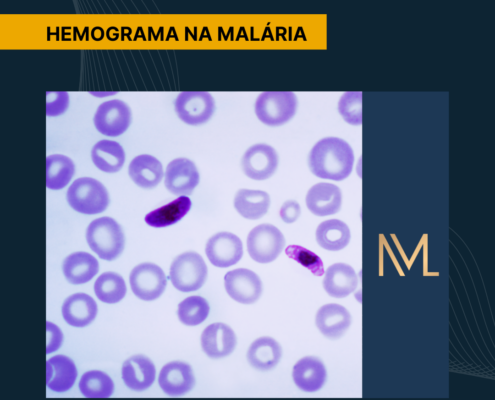 HEMOGRAMA NA MALÁRIA

ML